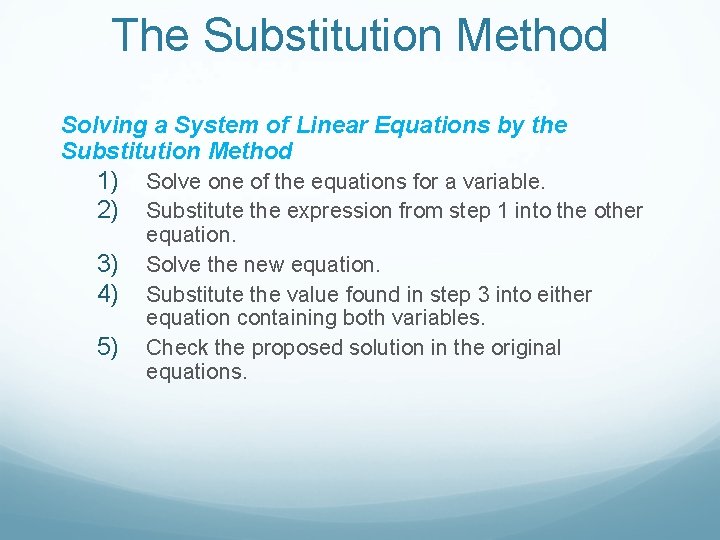 The Substitution Method

Solving a System of Linear Equations by the Substitution Method

1) Solve one of the equations for a variable.
2) Substitute the expression from step 1 into the other equation.
3) Solve the new equation.
4) Substitute the value found in step 3 into either equation containing both variables.
5) Check the proposed solution in the original equations.